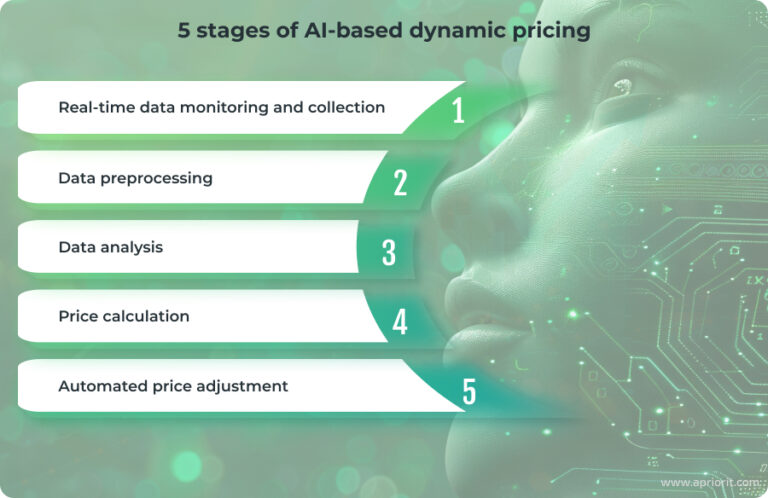 5 stages of AI-based dynamic pricing

Real-time data monitoring and collection 1

Data preprocessing 2

Data analysis 3

Price calculation 4

Automated price adjustment 5

www.apriorit.com